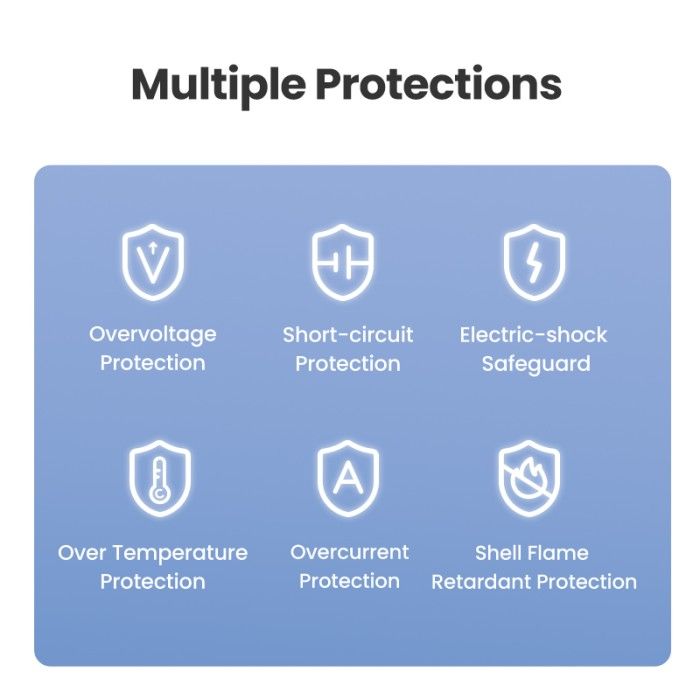 Multiple Protections

V

Overvoltage Protection

Short-circuit Protection

Electric-shock Safeguard

C

Over Temperature Protection

A

Overcurrent Protection

Shell Flame Retardant Protection